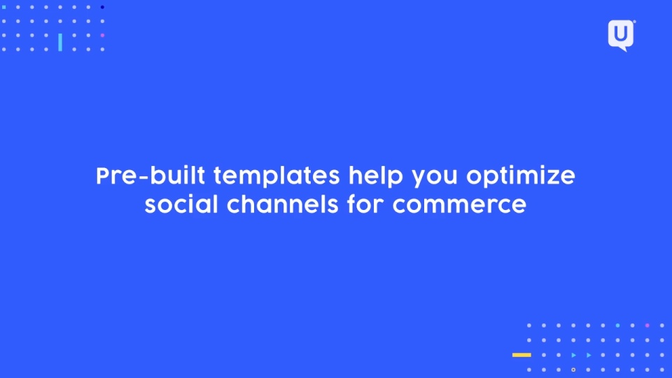 U

Pre-built templates help you optimize social channels for commerce